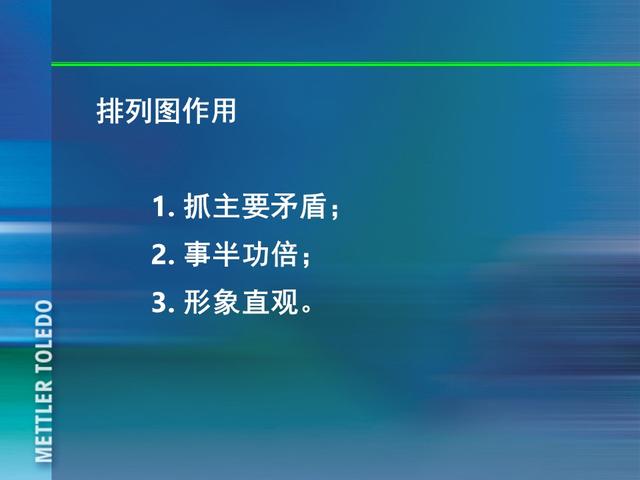 排列图作用

1. 抓主要矛盾；
2. 事半功倍；
3. 形象直观。

METTLER TOLEDO